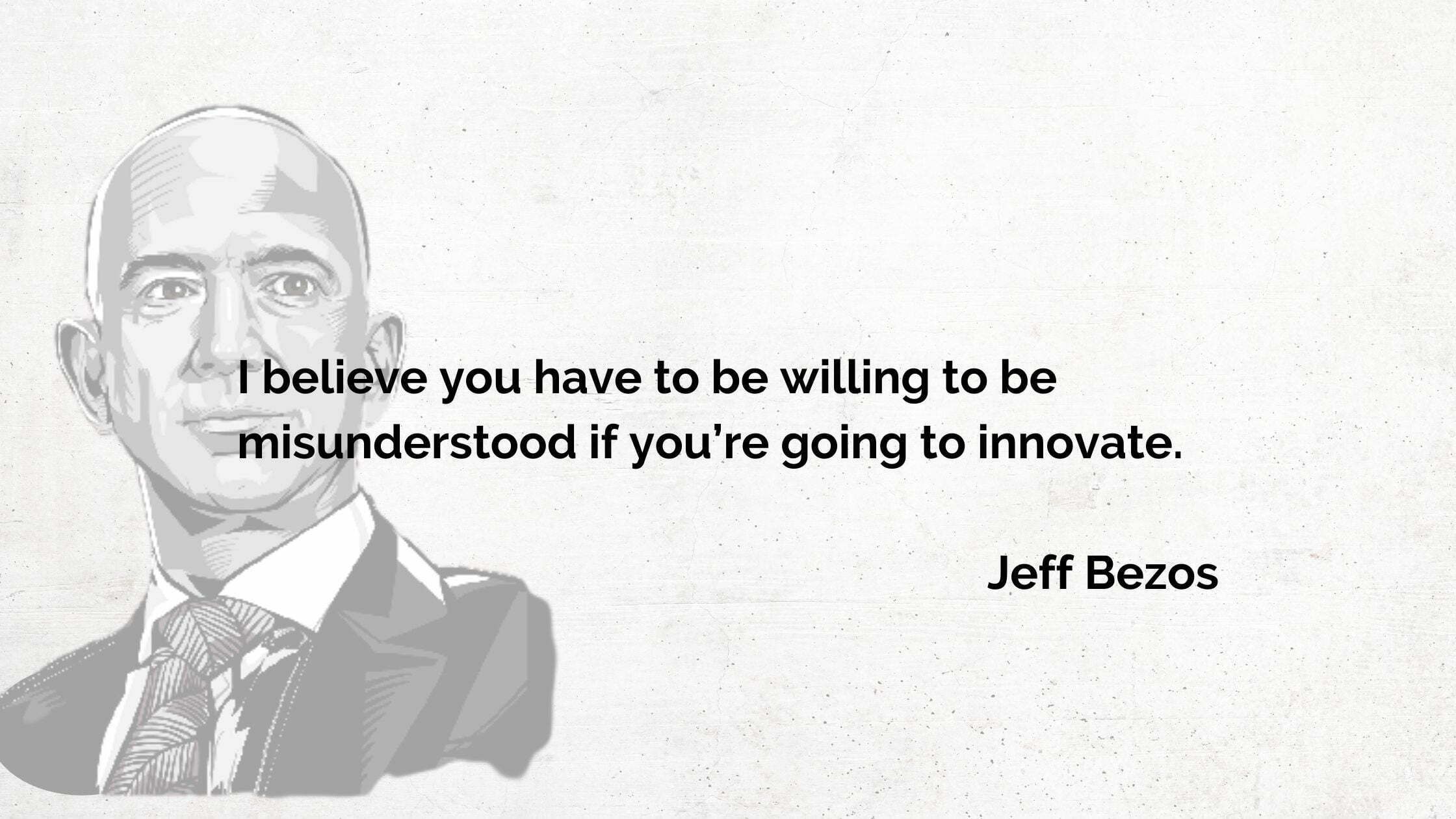 I believe you have to be willing to be misunderstood if you’re going to innovate.

Jeff Bezos